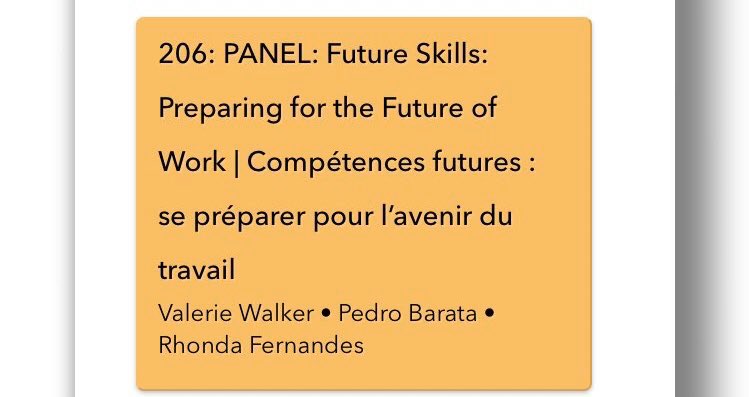 206: PANEL: Future Skills: Preparing for the Future of Work | Compétences futures : se préparer pour l'avenir du travail

Valerie Walker • Pedro Barata • Rhonda Fernandes